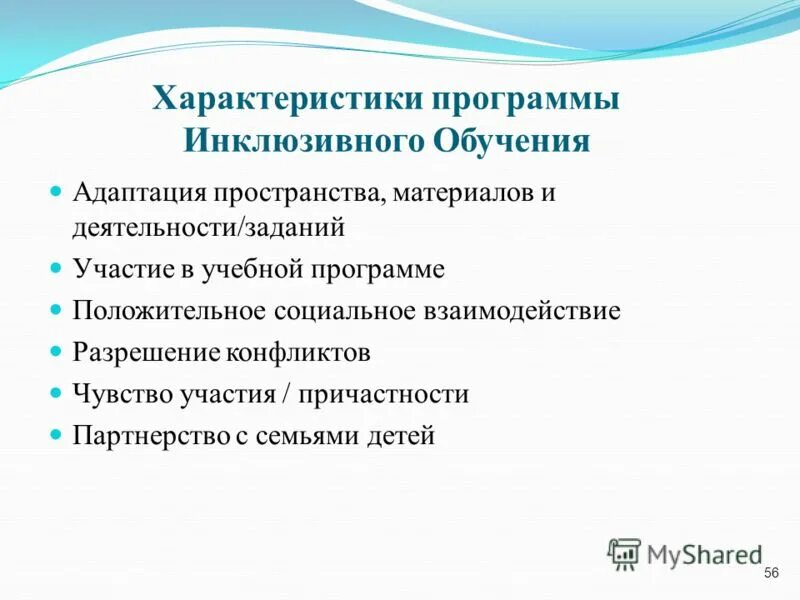 Характеристики программы Инклюзивного Обучения

- Адаптация пространства, материалов и деятельности/заданий
- Участие в учебной программе
- Положительное социальное взаимодействие
- Разрешение конфликтов
- Чувство участия / причастности
- Партнерство с семьями детей

MyShared

56